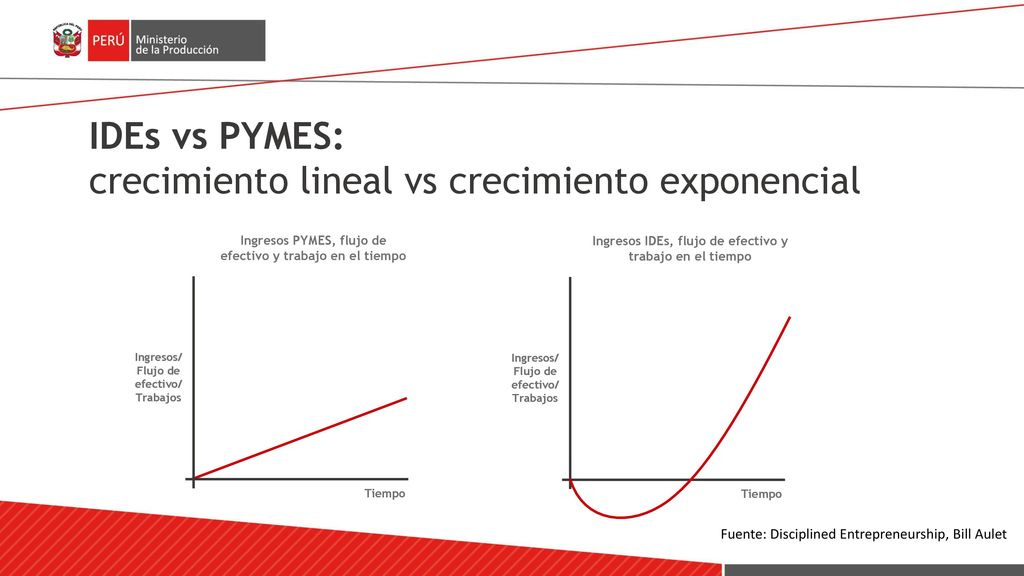 PERÚ Ministerio de la Producción

IDEs vs PYMES:
crecimiento lineal vs crecimiento exponencial

Ingresos PYMES, flujo de efectivo y trabajo en el tiempo

Ingresos/ Flujo de efectivo/ Trabajos

Tiempo

Ingresos IDEs, flujo de efectivo y trabajo en el tiempo

Ingresos/ Flujo de efectivo/ Trabajos

Tiempo

Fuente: Disciplined Entrepreneurship, Bill Aulet